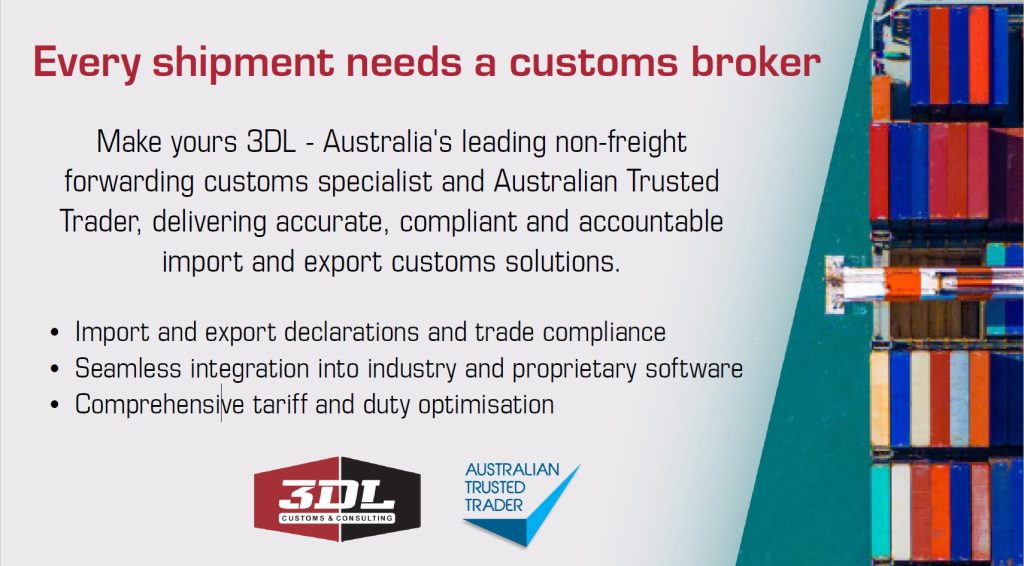 Every shipment needs a customs broker

Make yours 3DL - Australia's leading non-freight forwarding customs specialist and Australian Trusted Trader, delivering accurate, compliant and accountable import and export customs solutions.

• Import and export declarations and trade compliance
• Seamless integration into industry and proprietary software
• Comprehensive tariff and duty optimisation

3DL
CUSTOMS & CONSULTING

AUSTRALIAN
TRUSTED
TRADER